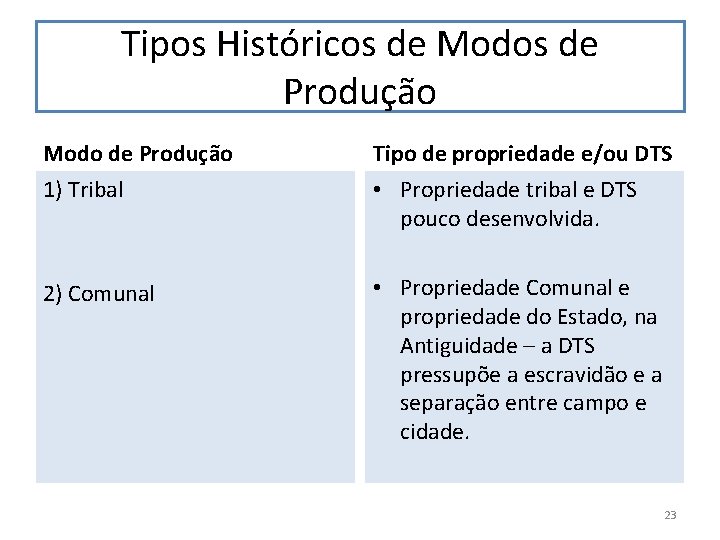 Tipos Históricos de Modos de Produção

Modo de Produção

1) Tribal

2) Comunal

Tipo de propriedade e/ou DTS

• Propriedade tribal e DTS pouco desenvolvida.

• Propriedade Comunal e propriedade do Estado, na Antiguidade – a DTS pressupõe a escravidão e a separação entre campo e cidade.

23